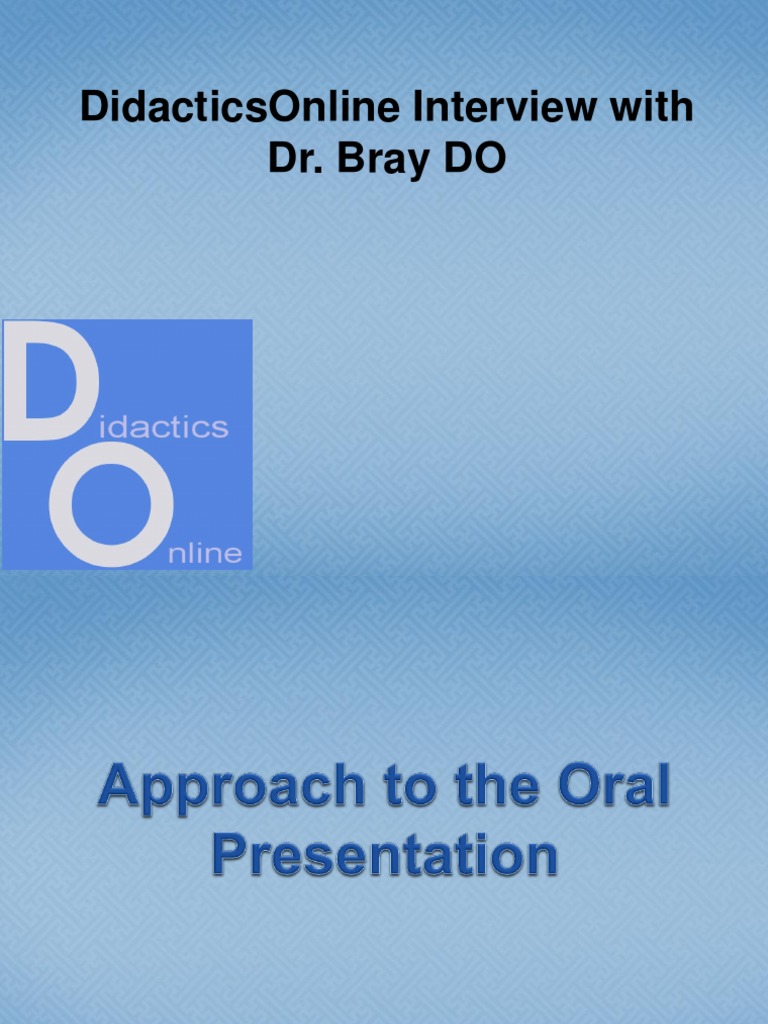 DidacticsOnline Interview with Dr. Bray DO

Didactics
Online

Approach to the Oral Presentation